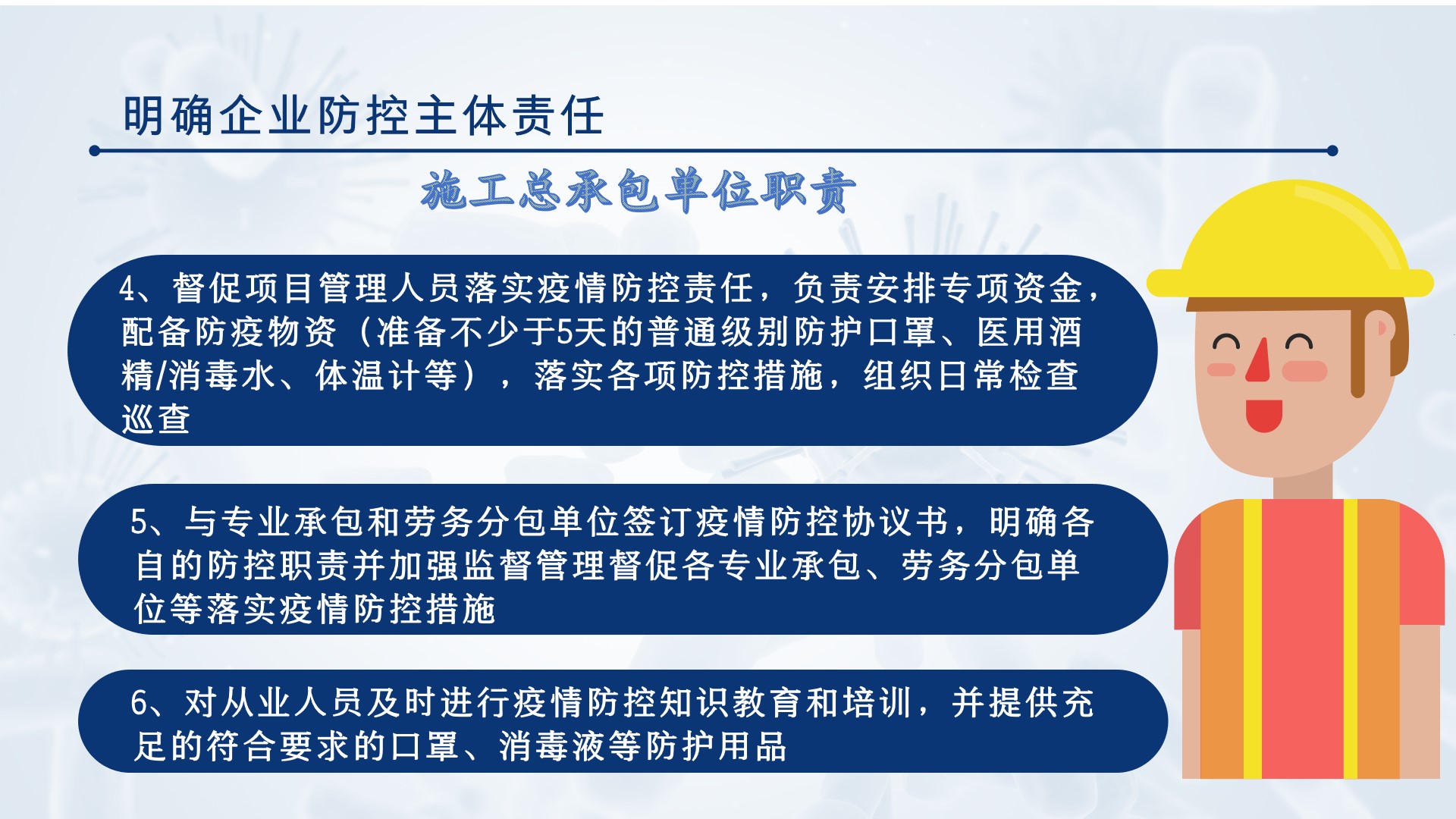 明确企业防控主体责任

施工总承包单位职责

4、督促项目管理人员落实疫情防控责任，负责安排专项资金，配备防疫物资（准备不少于5天的普通级别防护口罩、医用酒精/消毒水、体温计等），落实各项防控措施，组织日常检查巡查

5、与专业承包和劳务分包单位签订疫情防控协议书，明确各自的防控职责并加强监督管理督促各专业承包、劳务分包单位等落实疫情防控措施

6、对从业人员及时进行疫情防控知识教育和培训，并提供充足的符合要求的口罩、消毒液等防护用品